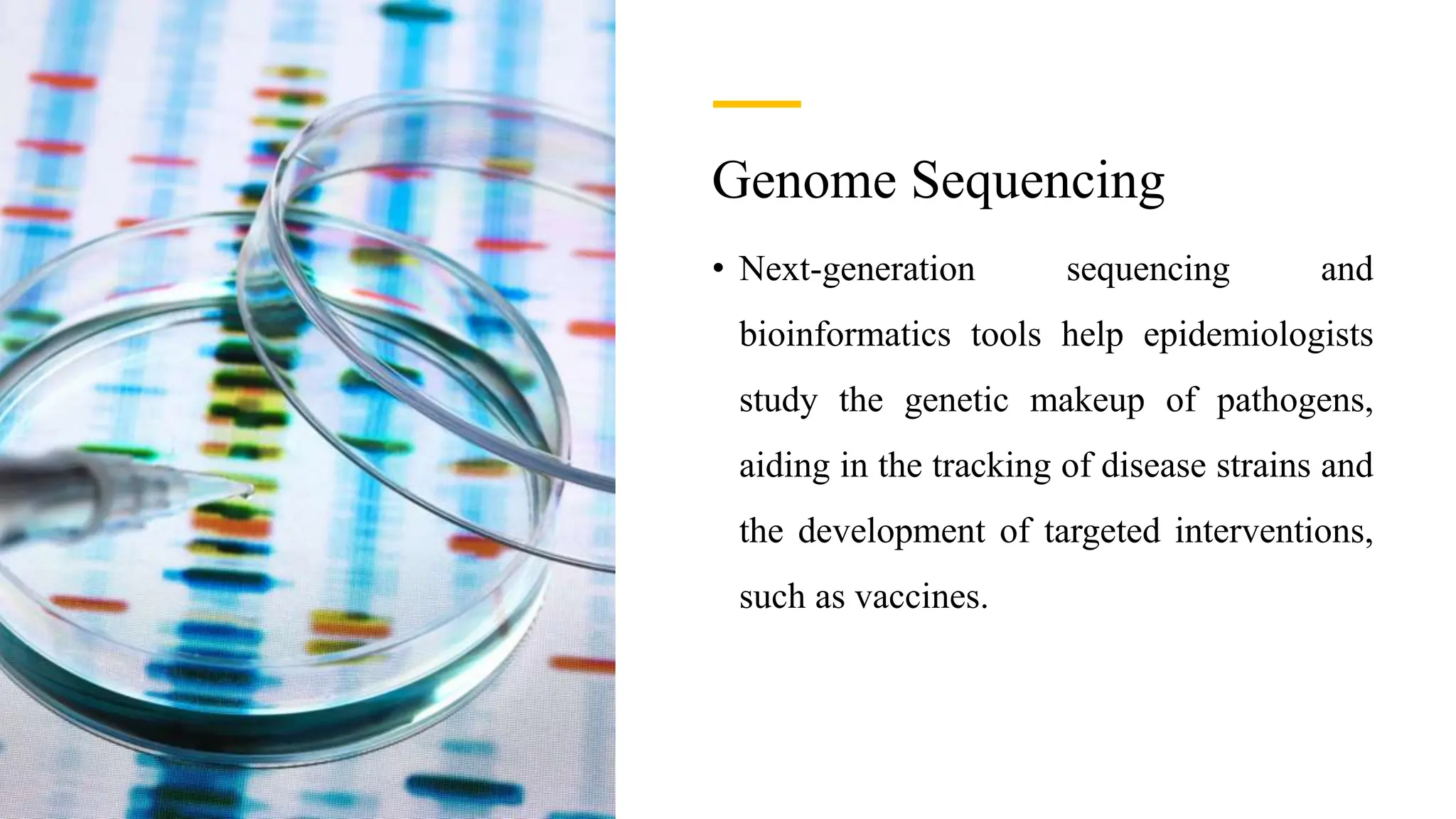 Genome Sequencing

• Next-generation sequencing and bioinformatics tools help epidemiologists study the genetic makeup of pathogens, aiding in the tracking of disease strains and the development of targeted interventions, such as vaccines.